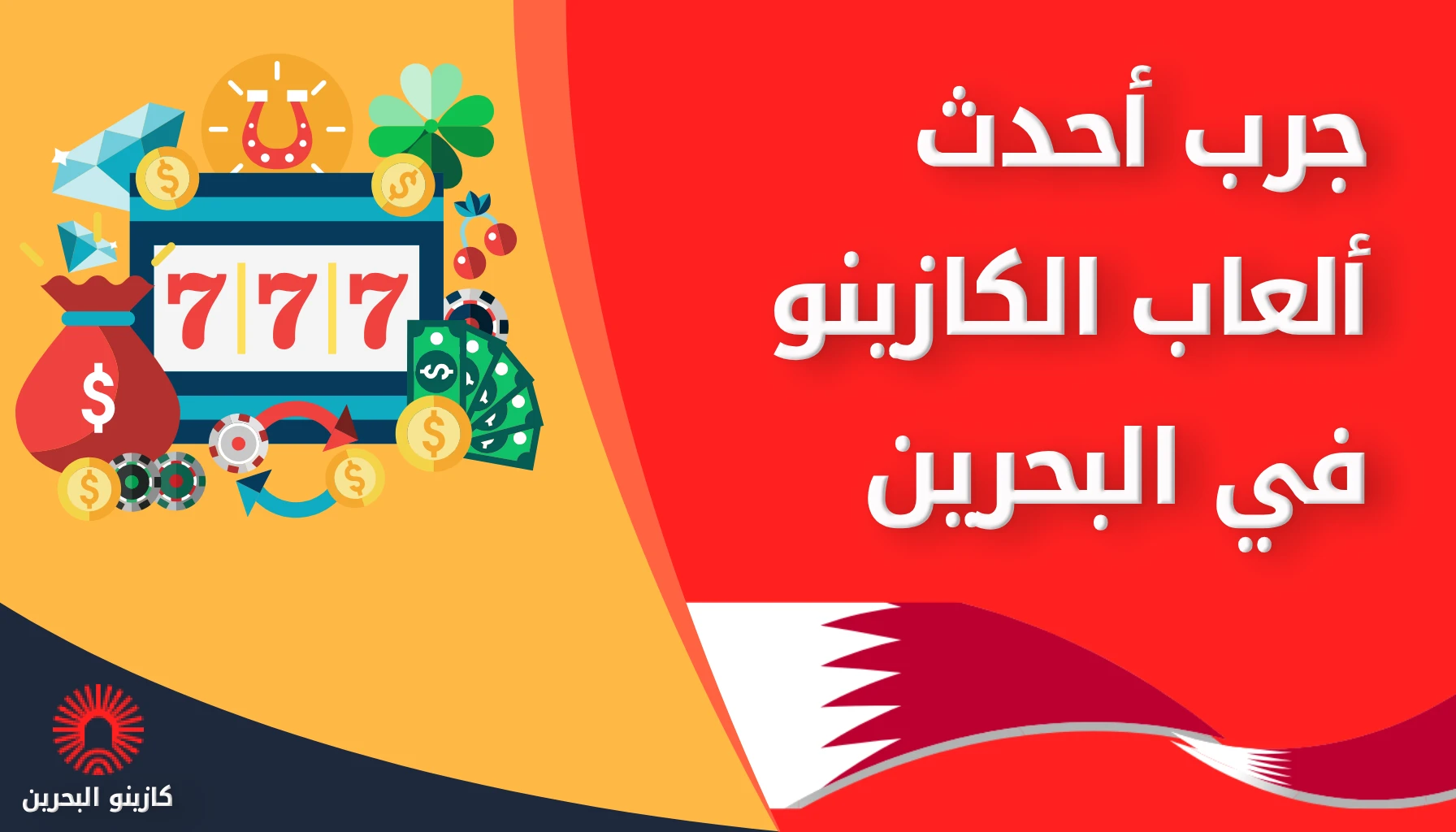 جرب أحدث ألعاب الكازينو في البحرين

777

$

كازينو البحرين